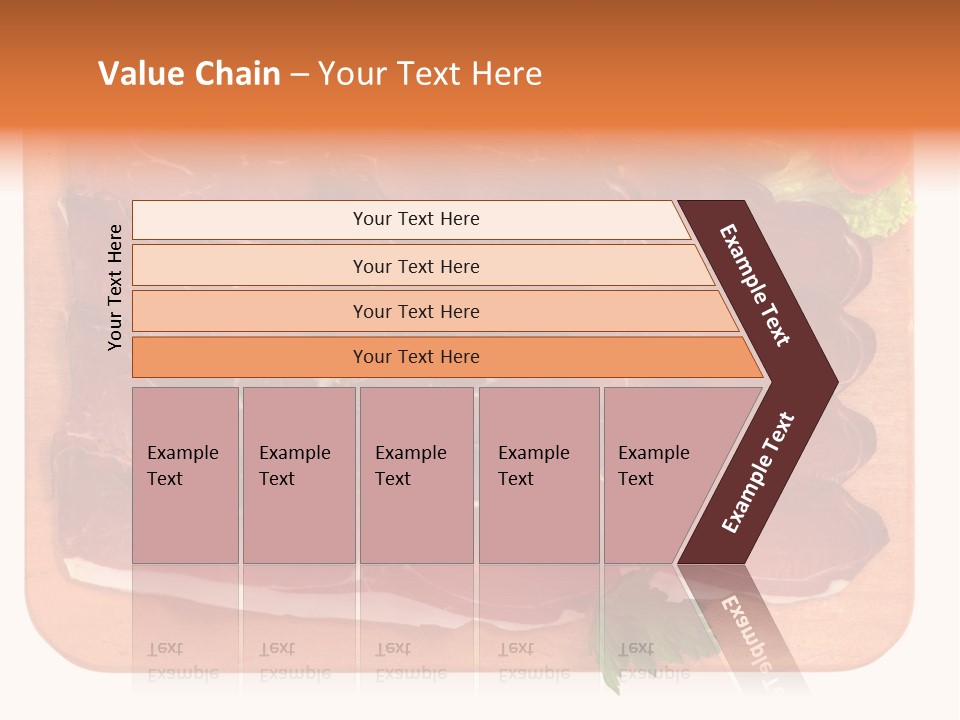 Value Chain – Your Text Here

Your Text Here

Your Text Here

Your Text Here

Your Text Here

Your Text Here

Example Text

Example Text

Example Text

Example Text

Example Text

Example Text

Example Text